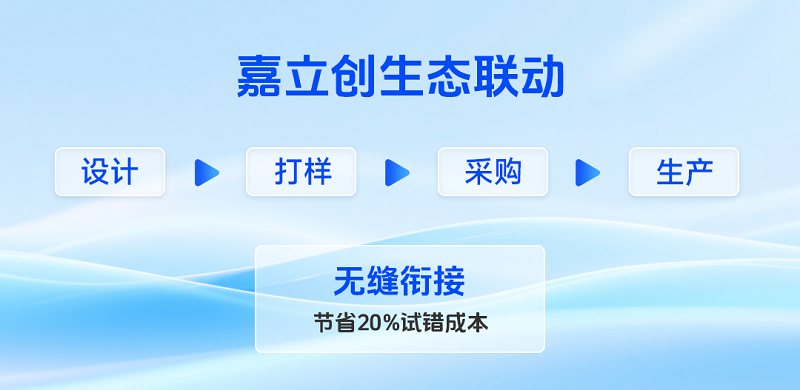 嘉立创生态联动

设计

打样

采购

生产

无缝衔接

节省20%试错成本